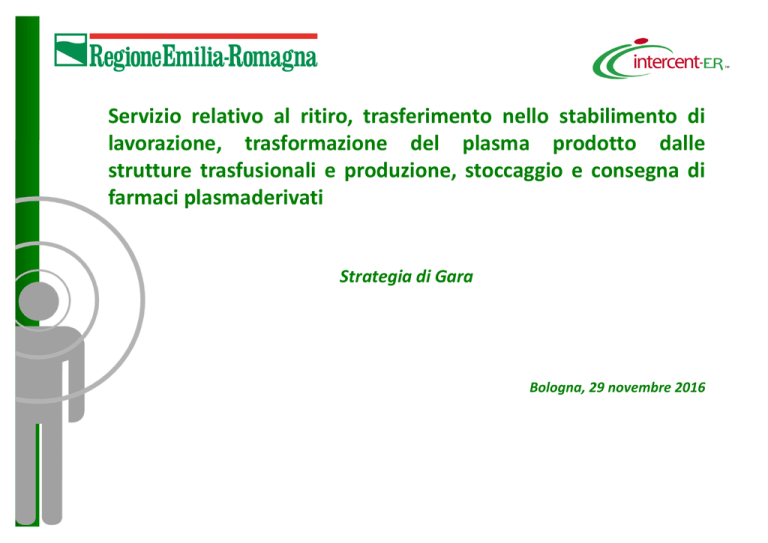 RegioneEmilia-Romagna

intercent-ER

Servizio relativo al ritiro, trasferimento nello stabilimento di lavorazione, trasformazione del plasma prodotto dalle strutture trasfusionali e produzione, stoccaggio e consegna di farmaci plasmaderivati

Strategia di Gara

Bologna, 29 novembre 2016